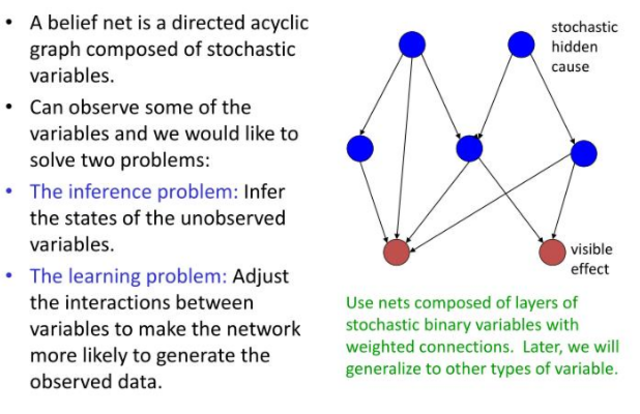 • A belief net is a directed acyclic graph composed of stochastic variables.

• Can observe some of the variables and we would like to solve two problems:

• The inference problem: Infer the states of the unobserved variables.

• The learning problem: Adjust the interactions between variables to make the network more likely to generate the observed data.

stochastic hidden cause

visible effect

Use nets composed of layers of stochastic binary variables with weighted connections. Later, we will generalize to other types of variable.